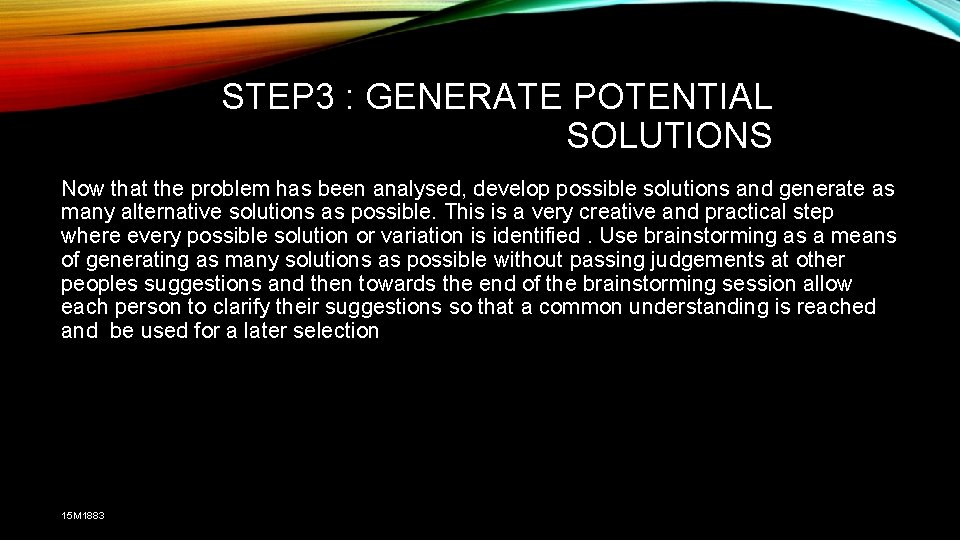 STEP3 : GENERATE POTENTIAL SOLUTIONS

Now that the problem has been analysed, develop possible solutions and generate as many alternative solutions as possible. This is a very creative and practical step where every possible solution or variation is identified . Use brainstorming as a means of generating as many solutions as possible without passing judgements at other peoples suggestions and then towards the end of the brainstorming session allow each person to clarify their suggestions so that a common understanding is reached and be used for a later selection

15M1883